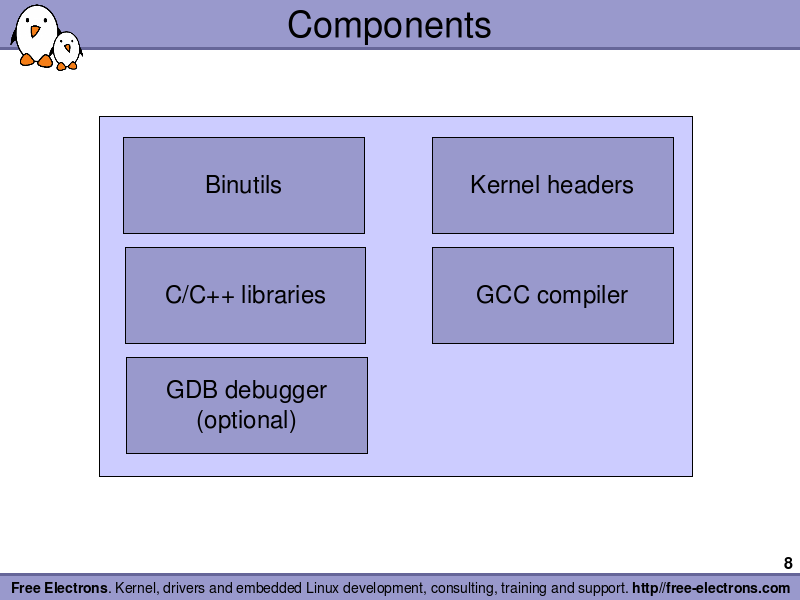 Components

Binutils

Kernel headers

C/C++ libraries

GCC compiler

GDB debugger
(optional)

8

Free Electrons. Kernel, drivers and embedded Linux development, consulting, training and support. http//free-electrons.com